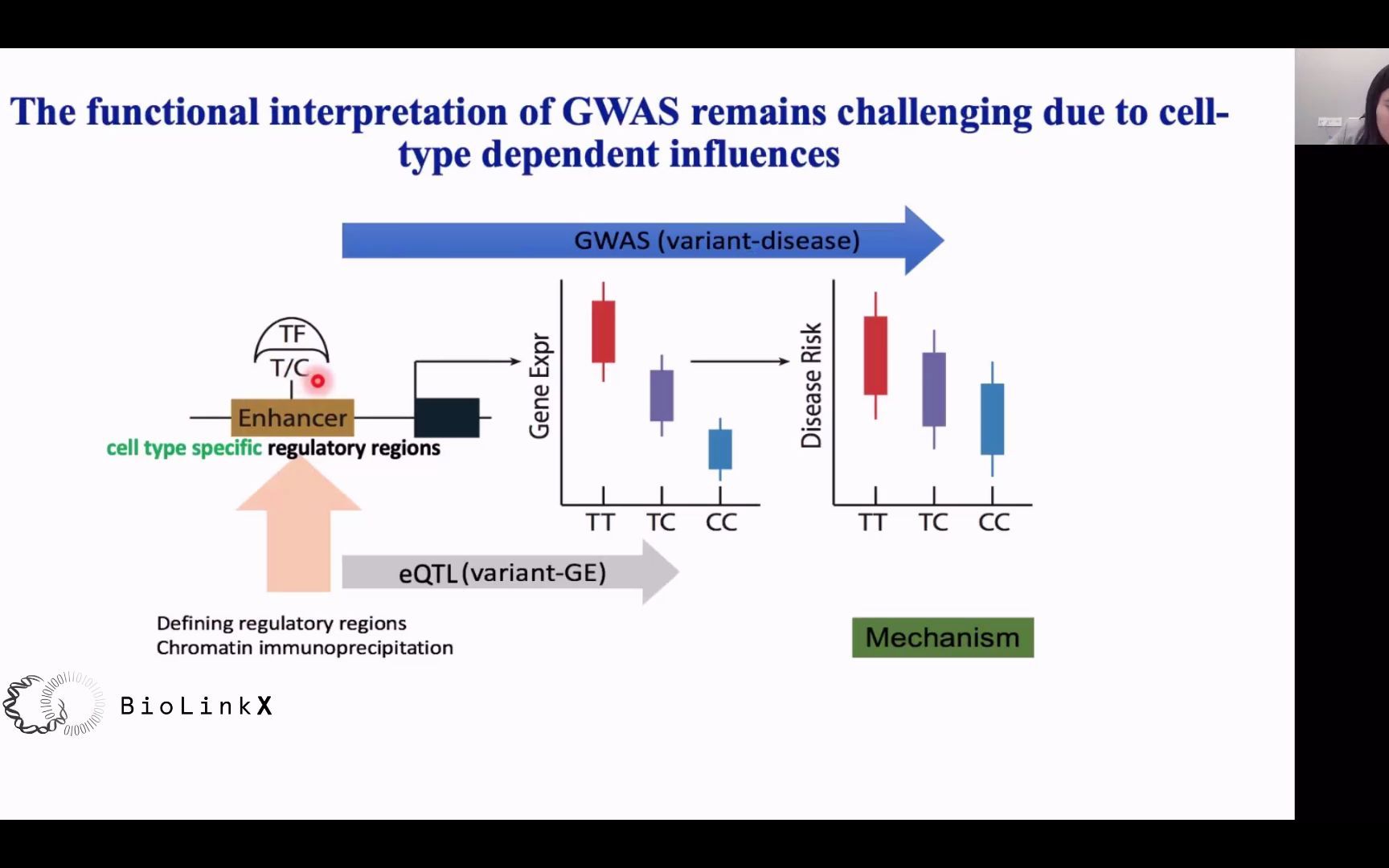 The functional interpretation of GWAS remains challenging due to cell-type dependent influences

GWAS (variant-disease)

TF
T/C

Enhancer

cell type specific regulatory regions

Gene Expr

TT TC CC

Disease Risk

TT TC CC

eQTL (variant-GE)

Defining regulatory regions
Chromatin immunoprecipitation

Mechanism

BioLinkX